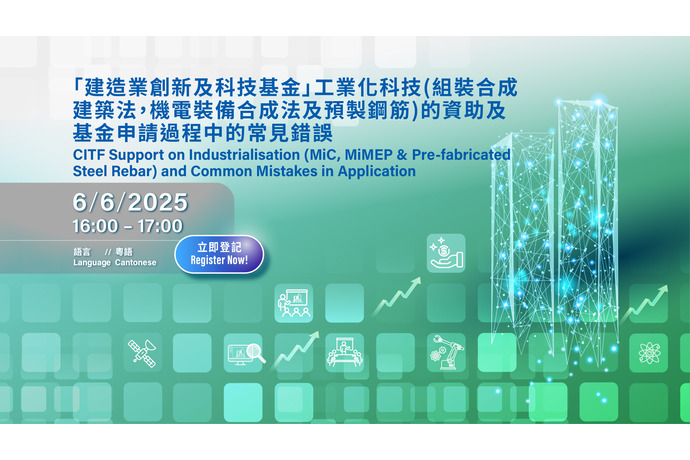 「建造業創新及科技基金」工業化科技(組裝合成建築法,機電裝備合成法及預製鋼筋)的資助及基金申請過程中的常見錯誤

CITF Support on Industrialisation (MiC, MiMEP & Pre-fabricated Steel Rebar) and Common Mistakes in Application

6/6/2025
16:00 – 17:00

語言 // 粵語
Language Cantonese

立即登記
Register Now!